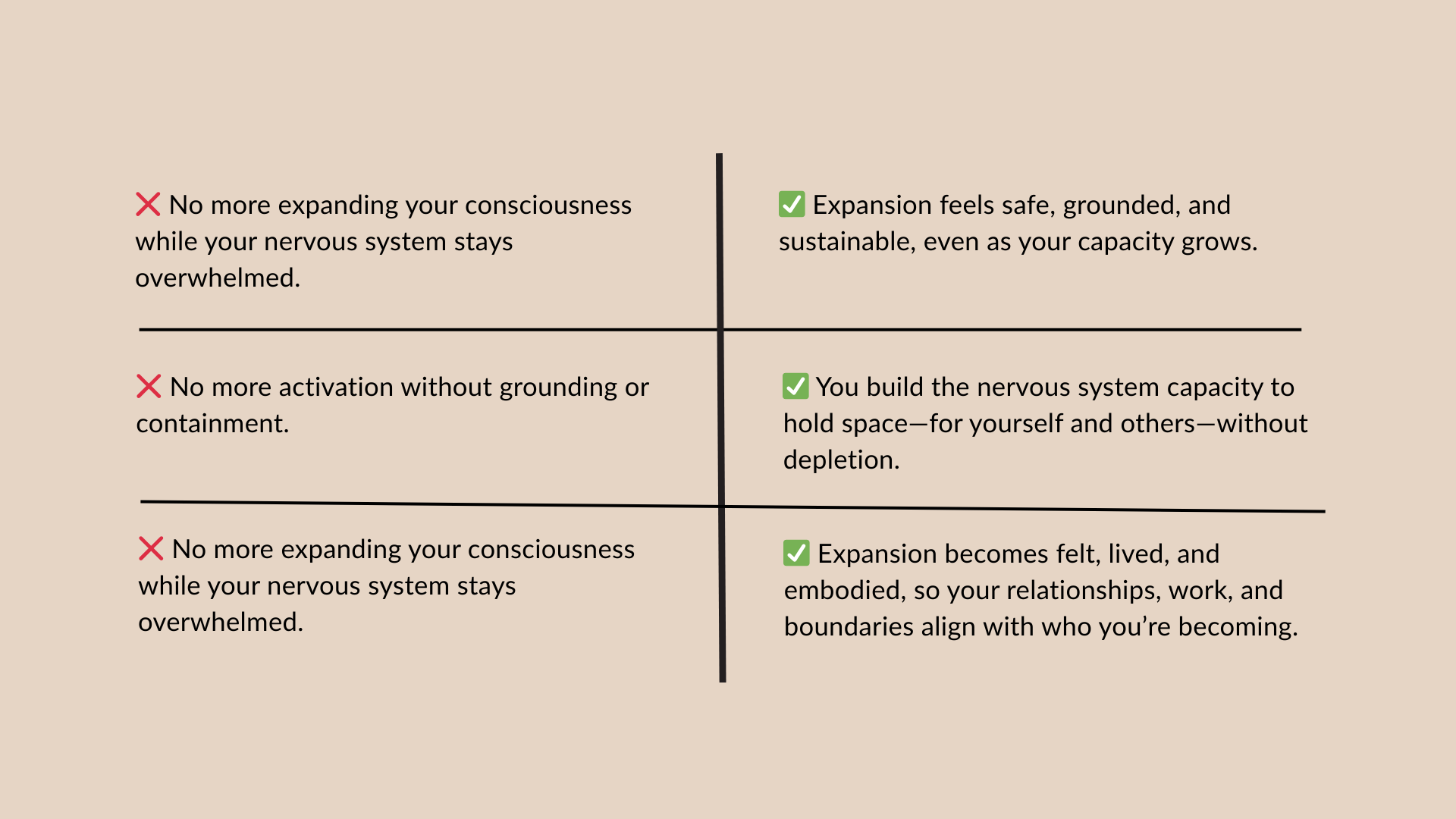 | | |
|---|---|
| ❌ No more expanding your consciousness while your nervous system stays overwhelmed. | ✅ Expansion feels safe, grounded, and sustainable, even as your capacity grows. |
| ❌ No more activation without grounding or containment. | ✅ You build the nervous system capacity to hold space—for yourself and others—without depletion. |
| ❌ No more expanding your consciousness while your nervous system stays overwhelmed. | ✅ Expansion becomes felt, lived, and embodied, so your relationships, work, and boundaries align with who you're becoming. |